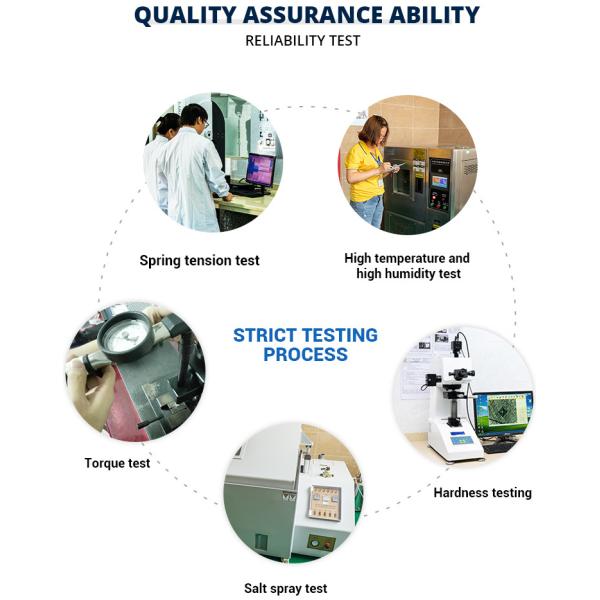 QUALITY ASSURANCE ABILITY
RELIABILITY TEST

Spring tension test

High temperature and high humidity test

STRICT TESTING PROCESS

Torque test

Hardness testing

Salt spray test